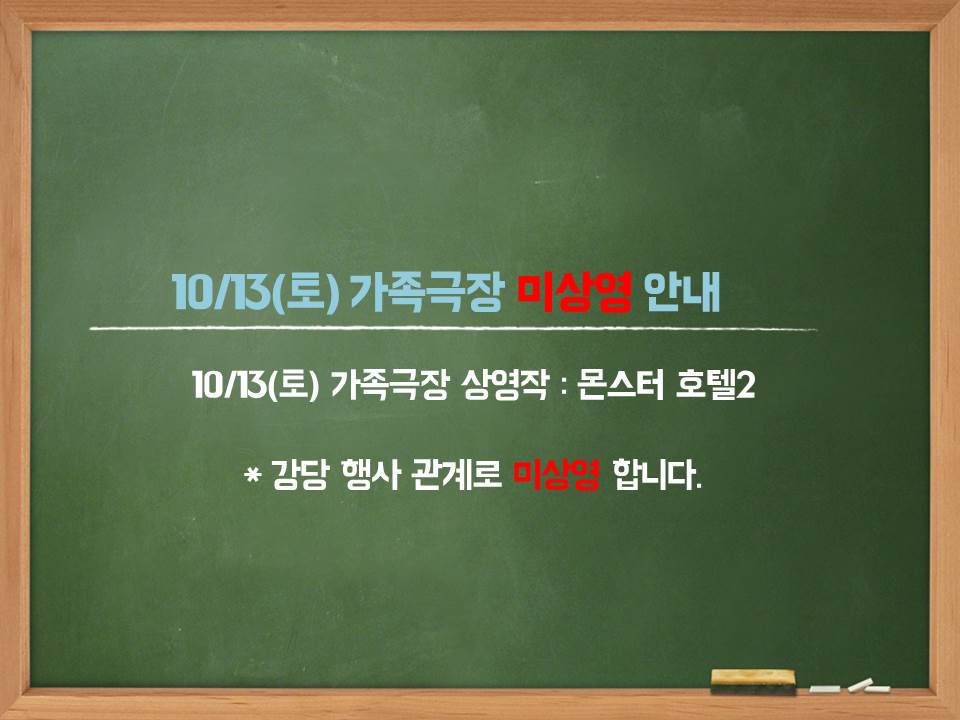 10/13(토) 가족극장 미상영 안내

10/13(토) 가족극장 상영작 : 몬스터 호텔2

* 강당 행사 관계로 미상영 합니다.